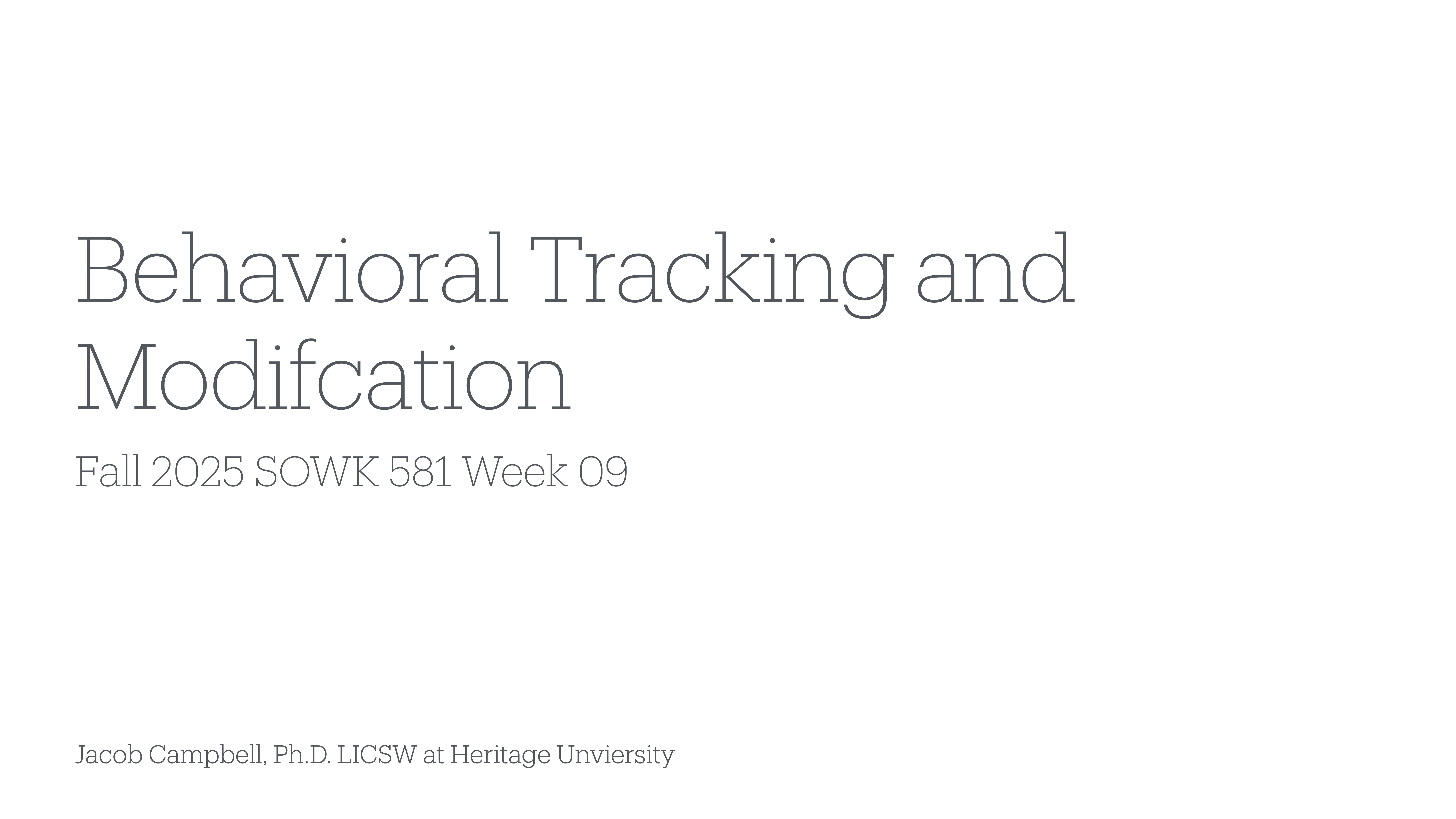 Behavioral Tracking and Modifcation

Fall 2025 SOWK 581 Week 09

Jacob Campbell, Ph.D. LICSW at Heritage Unviersity